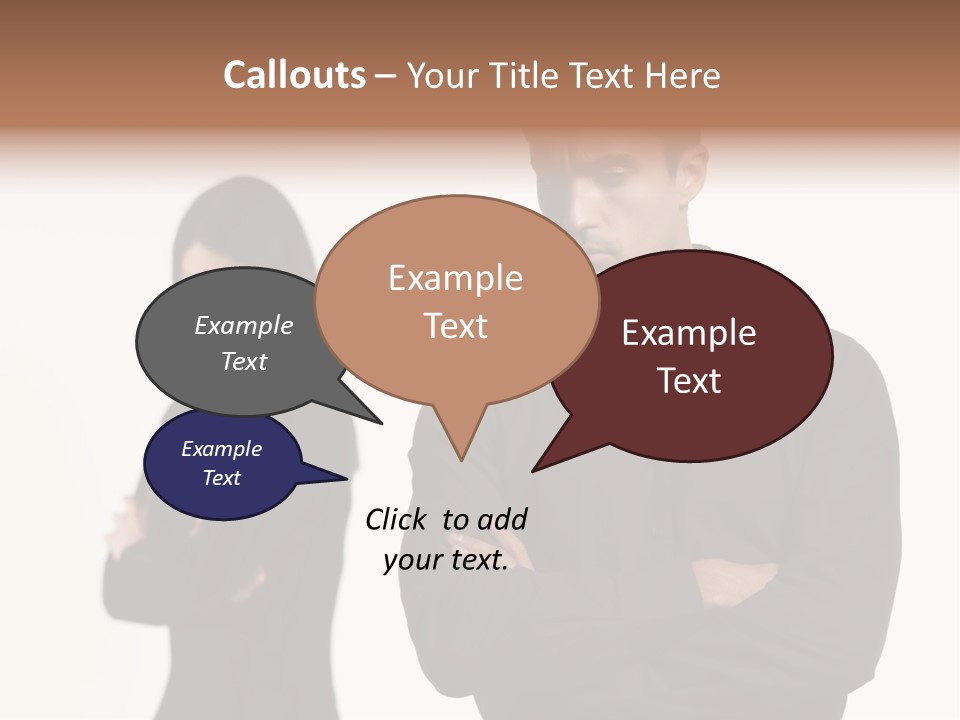 Callouts – Your Title Text Here

Example Text

Example Text

Example Text

Example Text

Click to add your text.